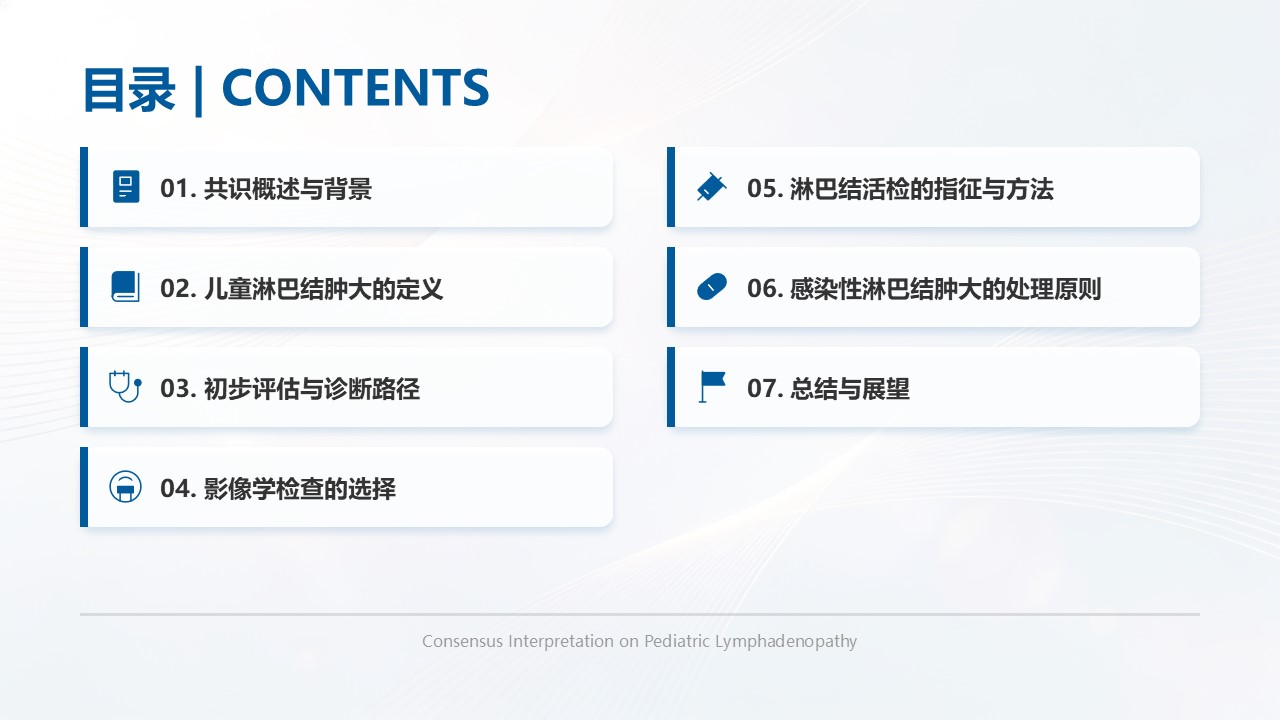 目录 | CONTENTS

01. 共识概述与背景

02. 儿童淋巴结肿大的定义

03. 初步评估与诊断路径

04. 影像学检查的选择

05. 淋巴结活检的指征与方法

06. 感染性淋巴结肿大的处理原则

07. 总结与展望

Consensus Interpretation on Pediatric Lymphadenopathy